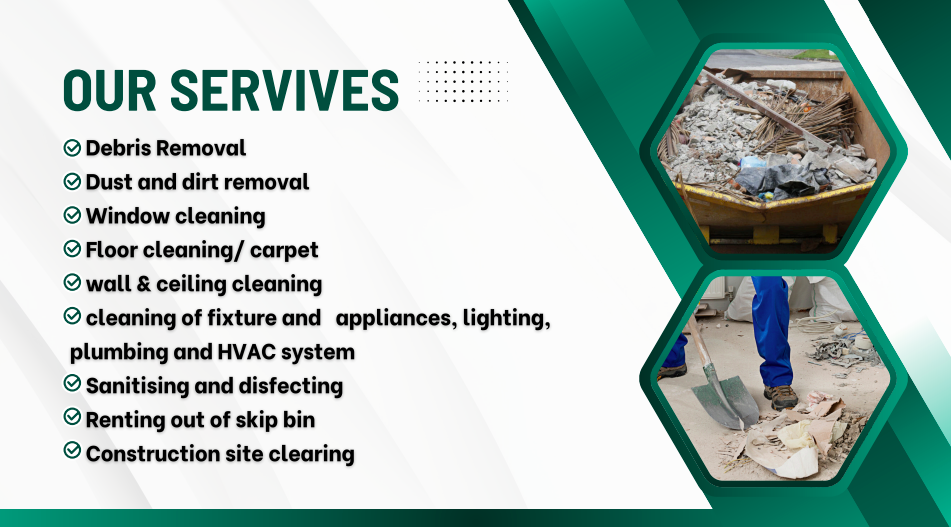 OUR SERVIVES

Debris Removal
Dust and dirt removal
Window cleaning
Floor cleaning/ carpet
wall & ceiling cleaning
cleaning of fixture and appliances, lighting, plumbing and HVAC system
Sanitising and disfecting
Renting out of skip bin
Construction site clearing